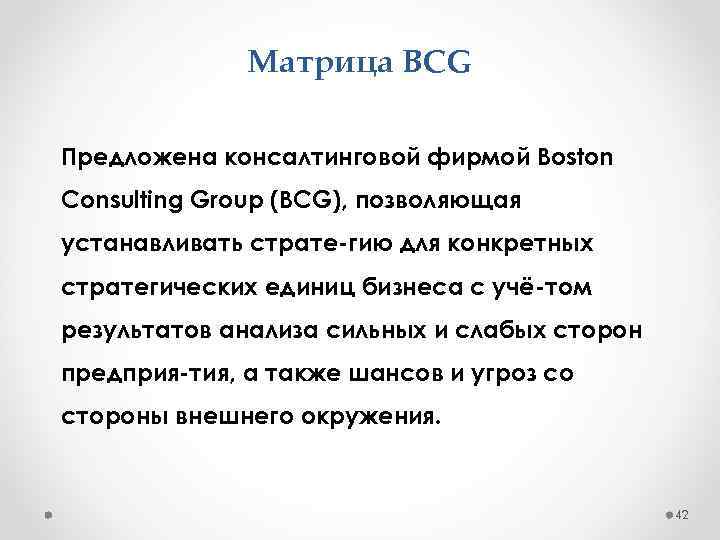 Матрица BCG

Предложена консалтинговой фирмой Boston Consulting Group (BCG), позволяющая устанавливать страте-гию для конкретных стратегических единиц бизнеса с учё-том результатов анализа сильных и слабых сторон предприя-тия, а также шансов и угроз со стороны внешнего окружения.

42